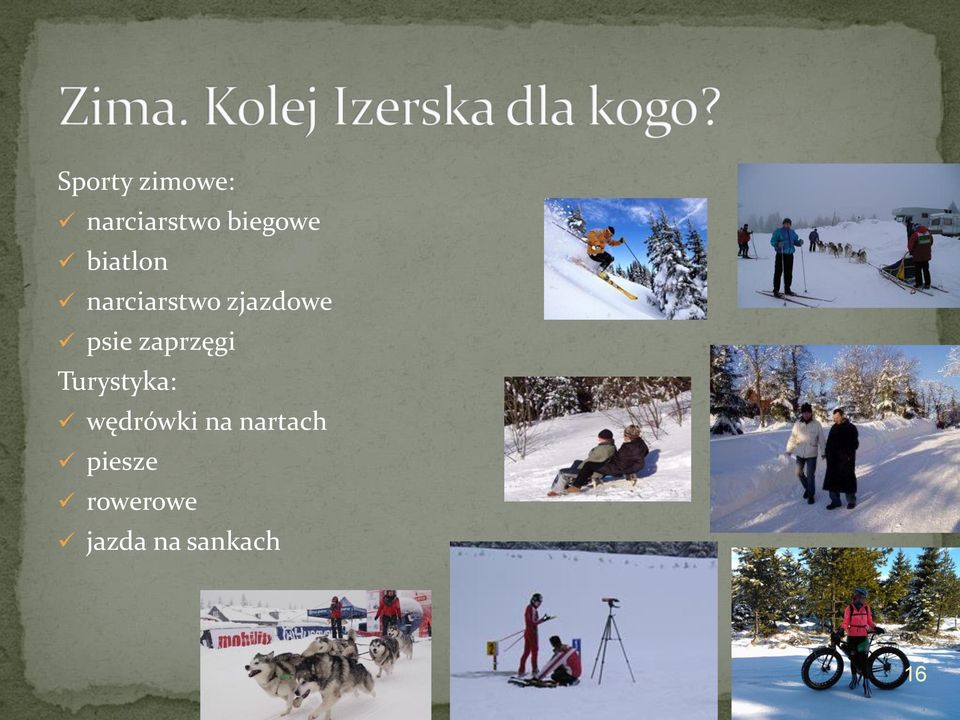 Zima. Kolej Izerska dla kogo?

Sporty zimowe:
✓ narciarstwo biegowe
✓ biatlon
✓ narciarstwo zjazdowe
✓ psie zaprzęgi
Turystyka:
✓ wędrówki na nartach
✓ piesze
✓ rowerowe
✓ jazda na sankach

mobilis

16